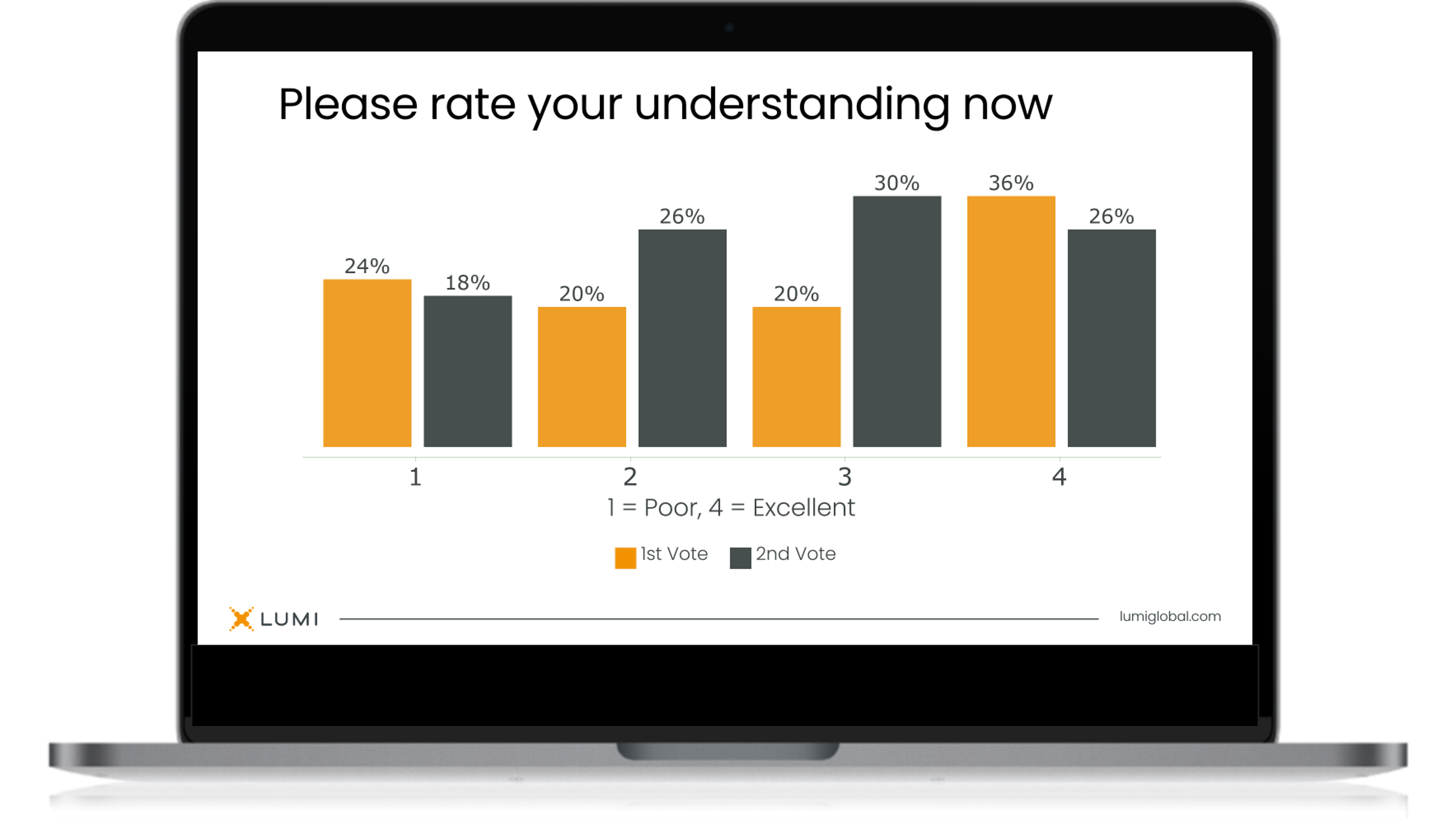 Please rate your understanding now

24%
18%
20%
26%
20%
30%
36%
26%

1
2
3
4

1 = Poor, 4 = Excellent

1st Vote
2nd Vote

LUMI

lumiglobal.com